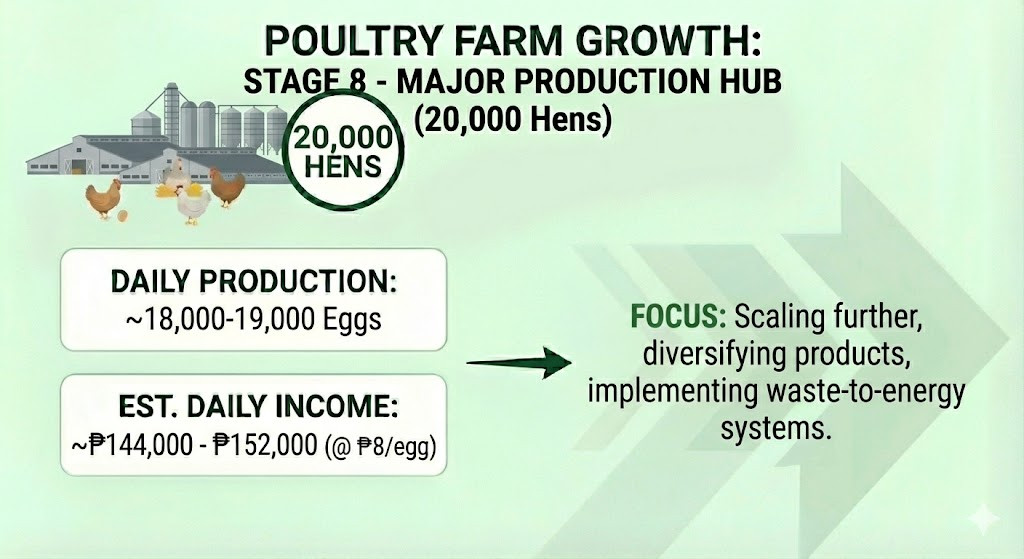 POULTRY FARM GROWTH:
STAGE 8 - MAJOR PRODUCTION HUB
(20,000 Hens)

20,000 HENS

DAILY PRODUCTION:
~18,000-19,000 Eggs

EST. DAILY INCOME:
~₱144,000 - ₱152,000 (@ ₱8/egg)

FOCUS: Scaling further, diversifying products, implementing waste-to-energy systems.